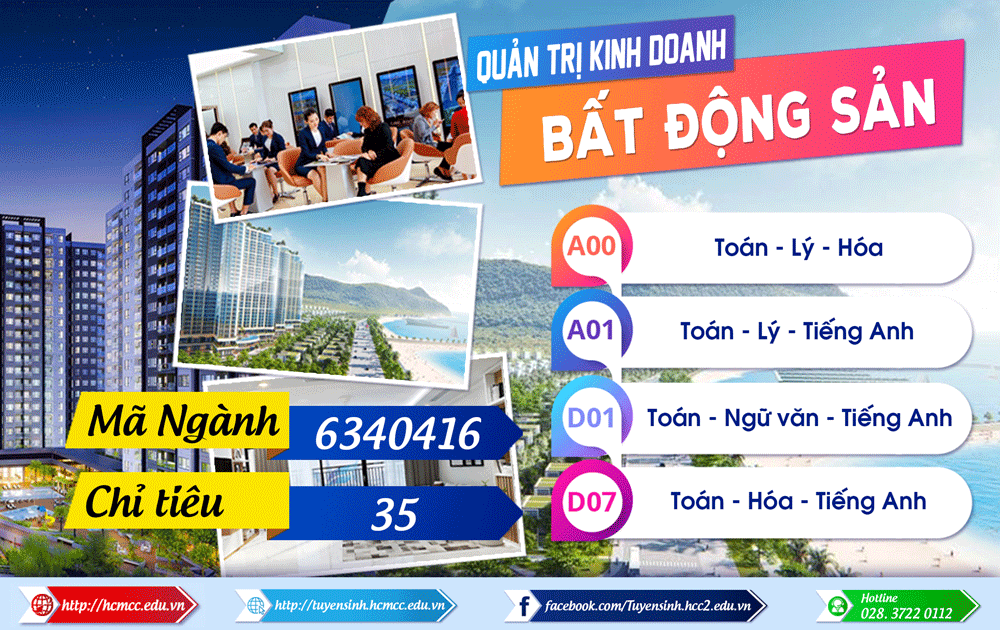 QUẢN TRỊ KINH DOANH

BẤT ĐỘNG SẢN

A00 Toán - Lý - Hóa

A01 Toán - Lý - Tiếng Anh

D01 Toán - Ngữ văn - Tiếng Anh

D07 Toán - Hóa - Tiếng Anh

Mã Ngành 6340416

Chỉ tiêu 35

http://hcmcc.edu.vn

http://tuyensinh.hcmcc.edu.vn

facebook.com/Tuyensinh.hcc2.edu.vn

Hotline 028. 3722 0112